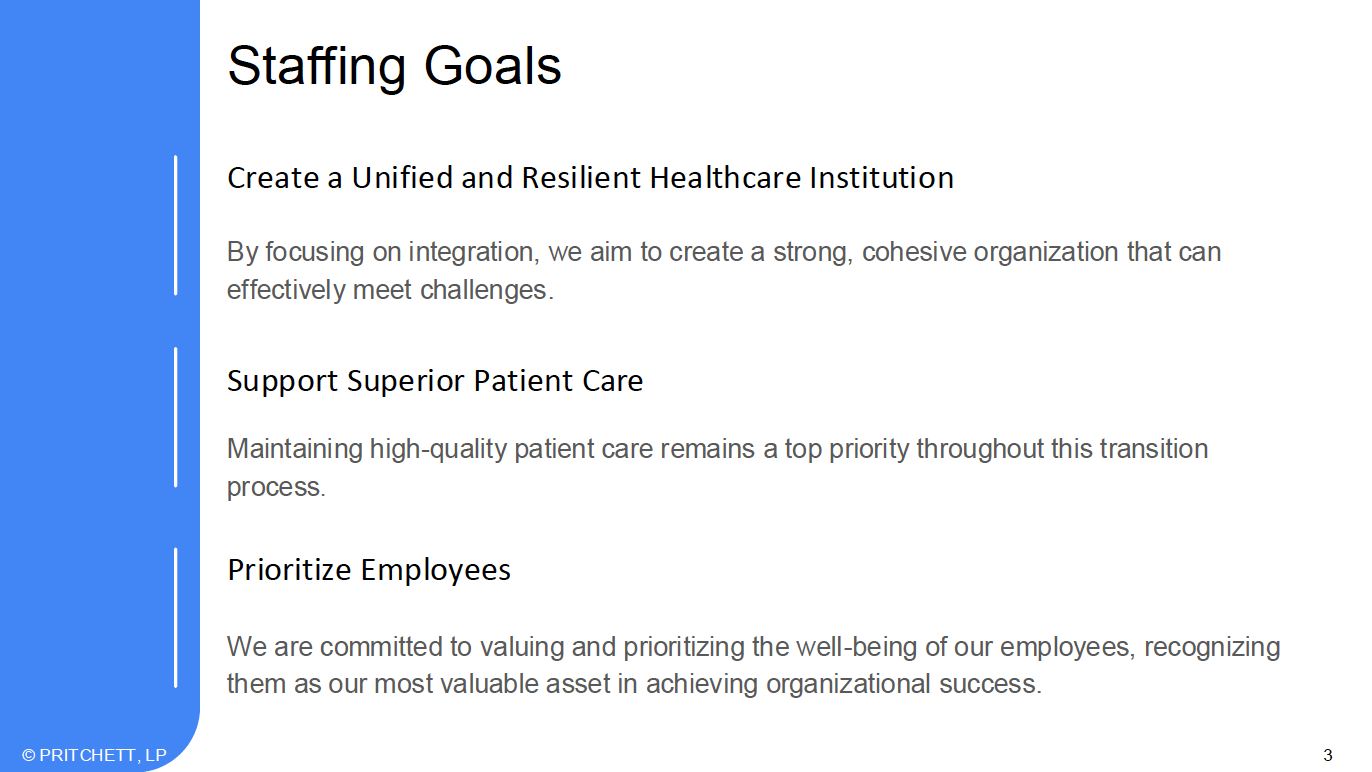 Staffing Goals

Create a Unified and Resilient Healthcare Institution

By focusing on integration, we aim to create a strong, cohesive organization that can effectively meet challenges.

Support Superior Patient Care

Maintaining high-quality patient care remains a top priority throughout this transition process.

Prioritize Employees

We are committed to valuing and prioritizing the well-being of our employees, recognizing them as our most valuable asset in achieving organizational success.

© PRITCHETT, LP

3